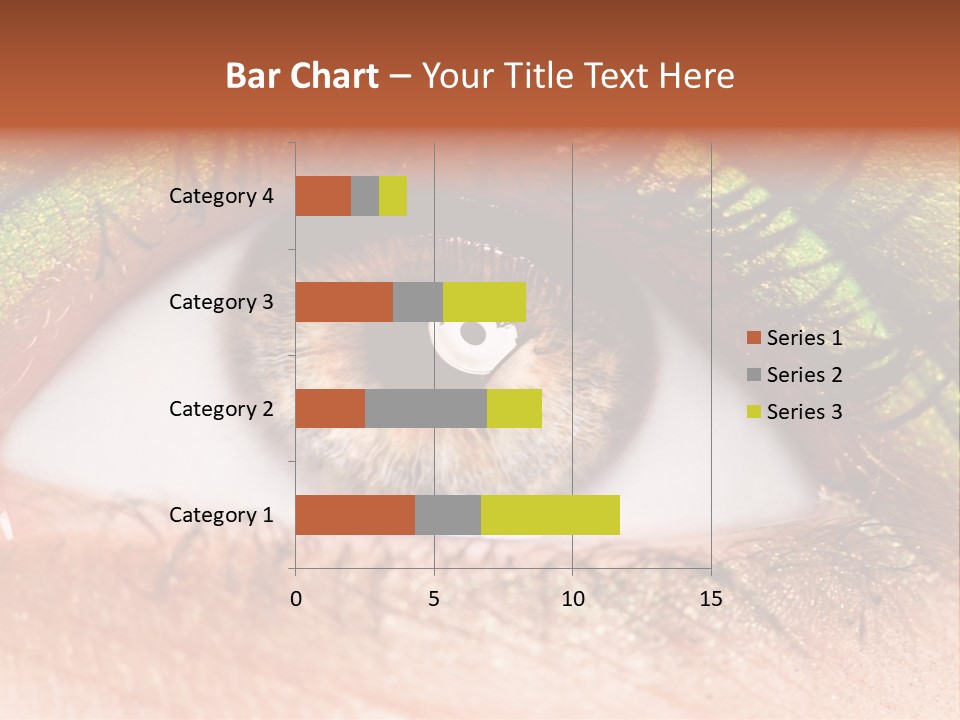 Bar Chart – Your Title Text Here

Category 4
Category 3
Category 2
Category 1

0
5
10
15

Series 1
Series 2
Series 3